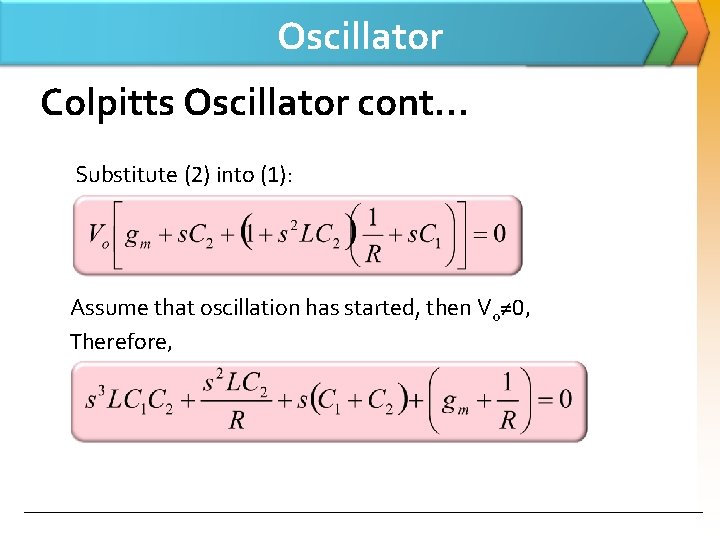 Oscillator

Colpitts Oscillator cont...

Substitute (2) into (1):

$V_o\left[g_m + sC_2 + \left(1 + s^2LC_2\right)\left(\frac{1}{R} + sC_1\right)\right] = 0$

Assume that oscillation has started, then $V_o \neq 0$, Therefore,

$s^3LC_1C_2 + \frac{s^2LC_2}{R} + s\left(C_1 + C_2\right) + \left(g_m + \frac{1}{R}\right) = 0$